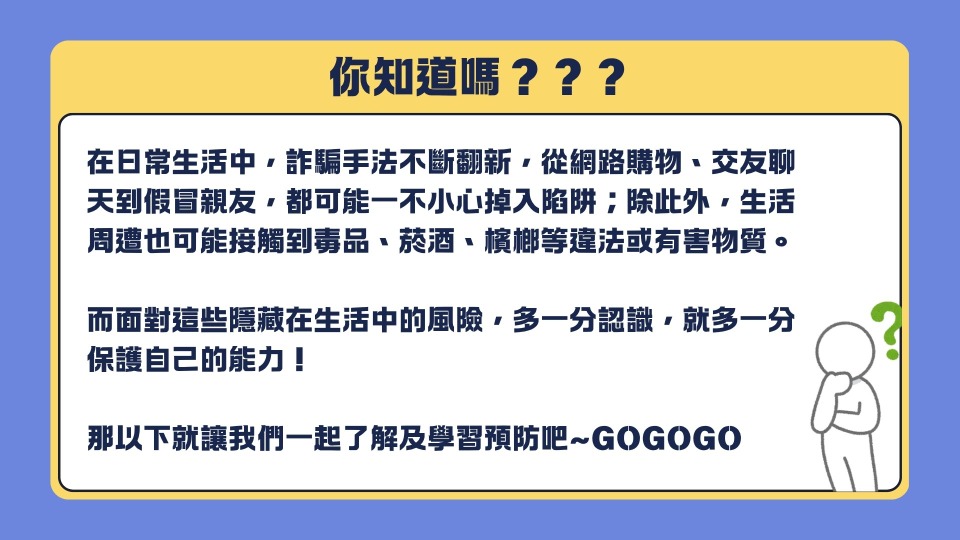 你知道嗎？？？

在日常生活中，詐騙手法不斷翻新，從網路購物、交友聊天到假冒親友，都可能一不小心掉入陷阱；除此外，生活周遭也可能接觸到毒品、菸酒、檳榔等違法或有害物質。

而面對這些隱藏在生活中的風險，多一分認識，就多一分保護自己的能力！

那以下就讓我們一起了解及學習預防吧~GOGOGO

?